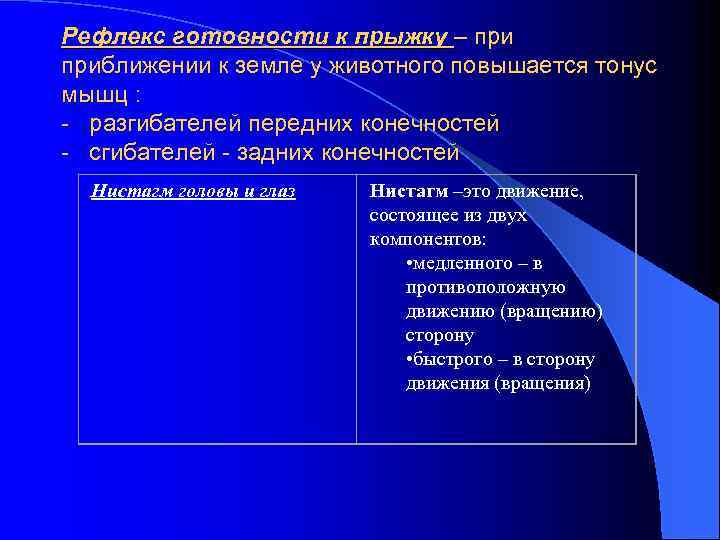 Рефлекс готовности к прыжку – при приближении к земле у животного повышается тонус мышц :
- разгибателей передних конечностей
- сгибателей - задних конечностей

| Нистагм головы и глаз | Нистагм –это движение, состоящее из двух компонентов: •медленного – в противоположную движению (вращению) сторону •быстрого – в сторону движения (вращения) |
|---|---|